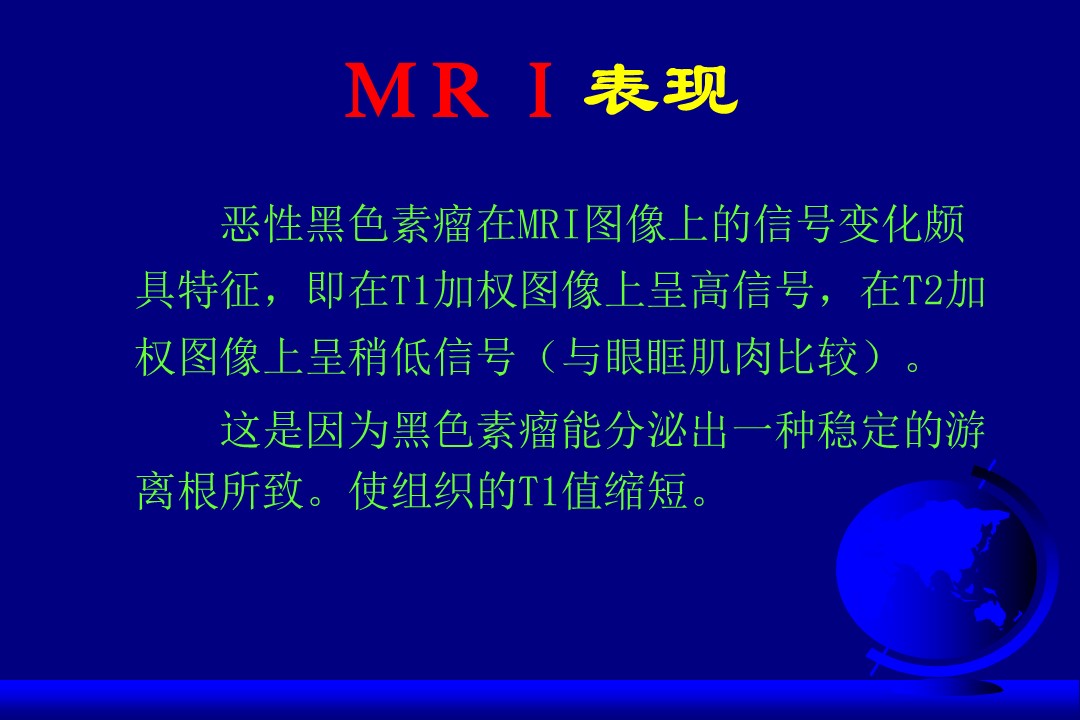 ＭＲＩ表现

恶性黑色素瘤在MRI图像上的信号变化颇具特征，即在T1加权图像上呈高信号，在T2加权图像上呈稍低信号（与眼眶肌肉比较）。

这是因为黑色素瘤能分泌出一种稳定的游离根所致。使组织的T1值缩短。